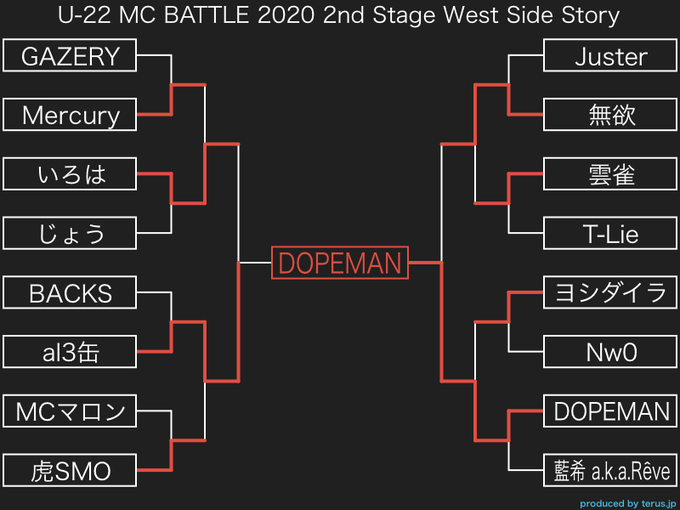 U-22 MC BATTLE 2020 2nd Stage West Side Story

GAZERY
Mercury
いろは
じょう
BACKS
al3缶
MCマロン
虎SMO

DOPEMAN

Juster
無欲
雲雀
T-Lie
ヨシダイラ
Nw0
DOPEMAN
藍希 a.k.a.Rêve

produced by terus.jp